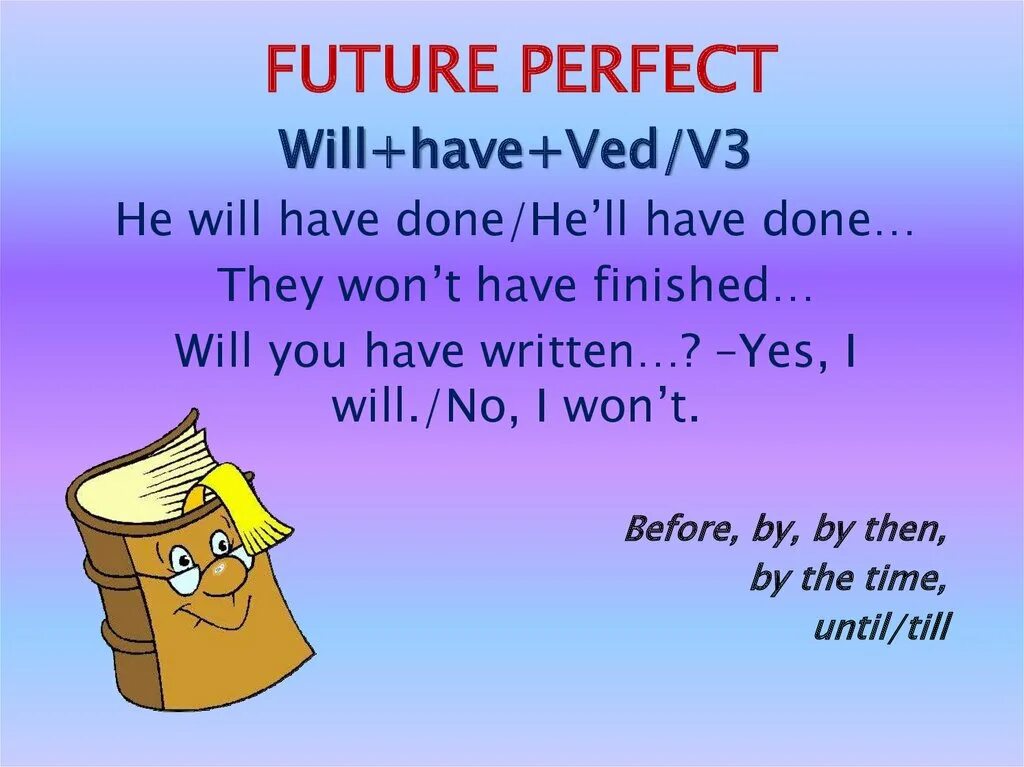 FUTURE PERFECT

Will+have+Ved/V3

He will have done/He'll have done…

They won't have finished…

Will you have written…? –Yes, I will./No, I won't.

Before, by, by then, by the time, until/till